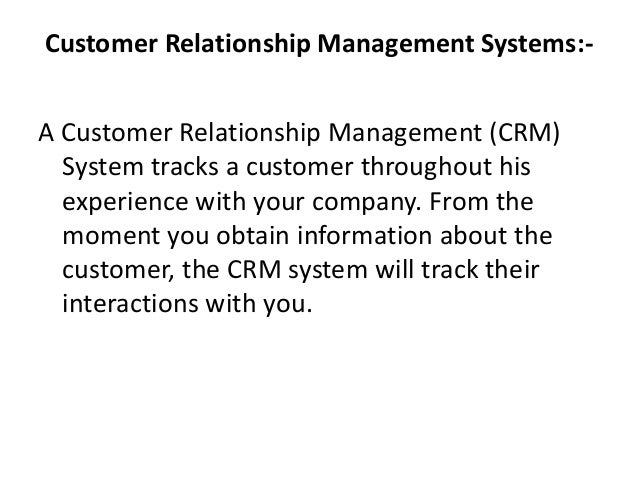 Customer Relationship Management Systems:-

A Customer Relationship Management (CRM) System tracks a customer throughout his experience with your company. From the moment you obtain information about the customer, the CRM system will track their interactions with you.